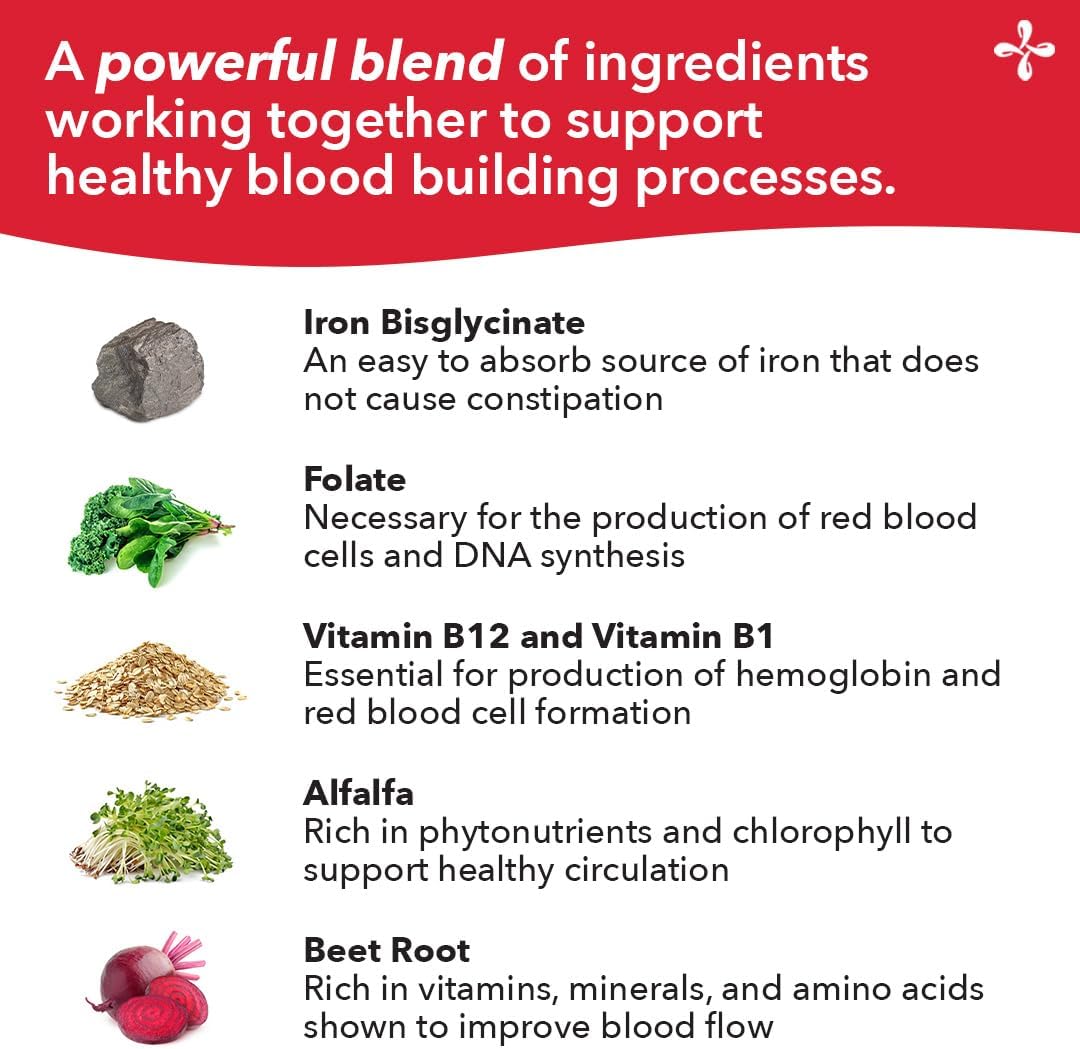 A powerful blend of ingredients working together to support healthy blood building processes.

Iron Bisglycinate
An easy to absorb source of iron that does not cause constipation

Folate
Necessary for the production of red blood cells and DNA synthesis

Vitamin B12 and Vitamin B1
Essential for production of hemoglobin and red blood cell formation

Alfalfa
Rich in phytonutrients and chlorophyll to support healthy circulation

Beet Root
Rich in vitamins, minerals, and amino acids shown to improve blood flow